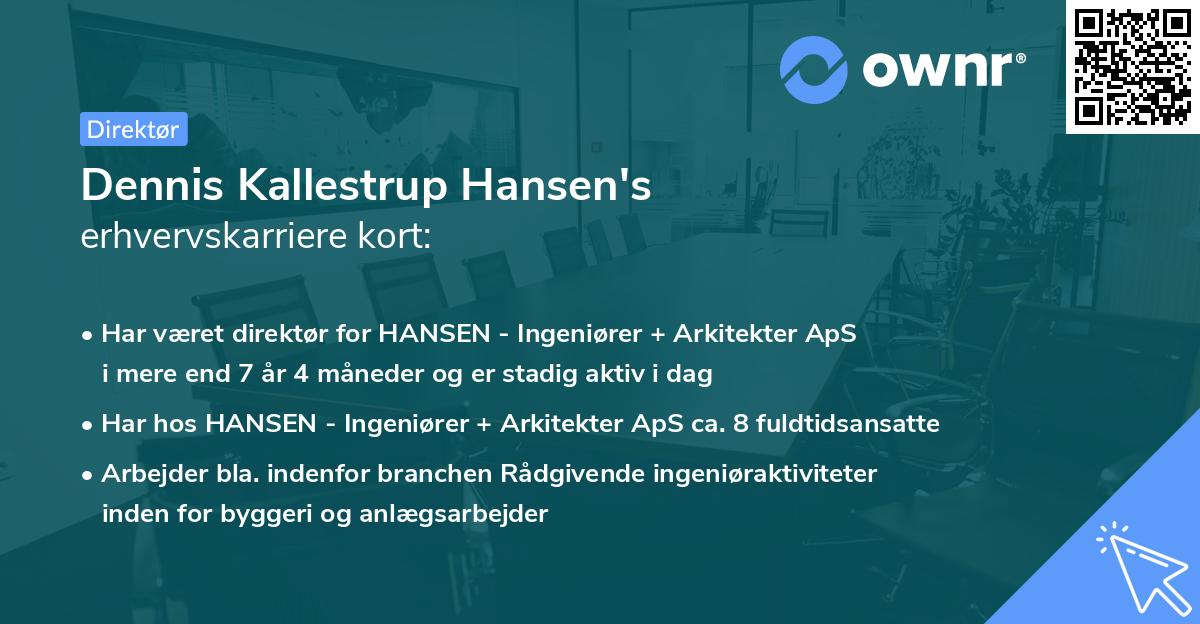 ownr®

Direktør

Dennis Kallestrup Hansen's
erhvervskarriere kort:

• Har været direktør for HANSEN - Ingeniører + Arkitekter ApS i mere end 7 år 4 måneder og er stadig aktiv i dag
• Har hos HANSEN - Ingeniører + Arkitekter ApS ca. 8 fuldtidsansatte
• Arbejder bla. indenfor branchen Rådgivende ingeniøraktiviteter inden for byggeri og anlægsarbejder